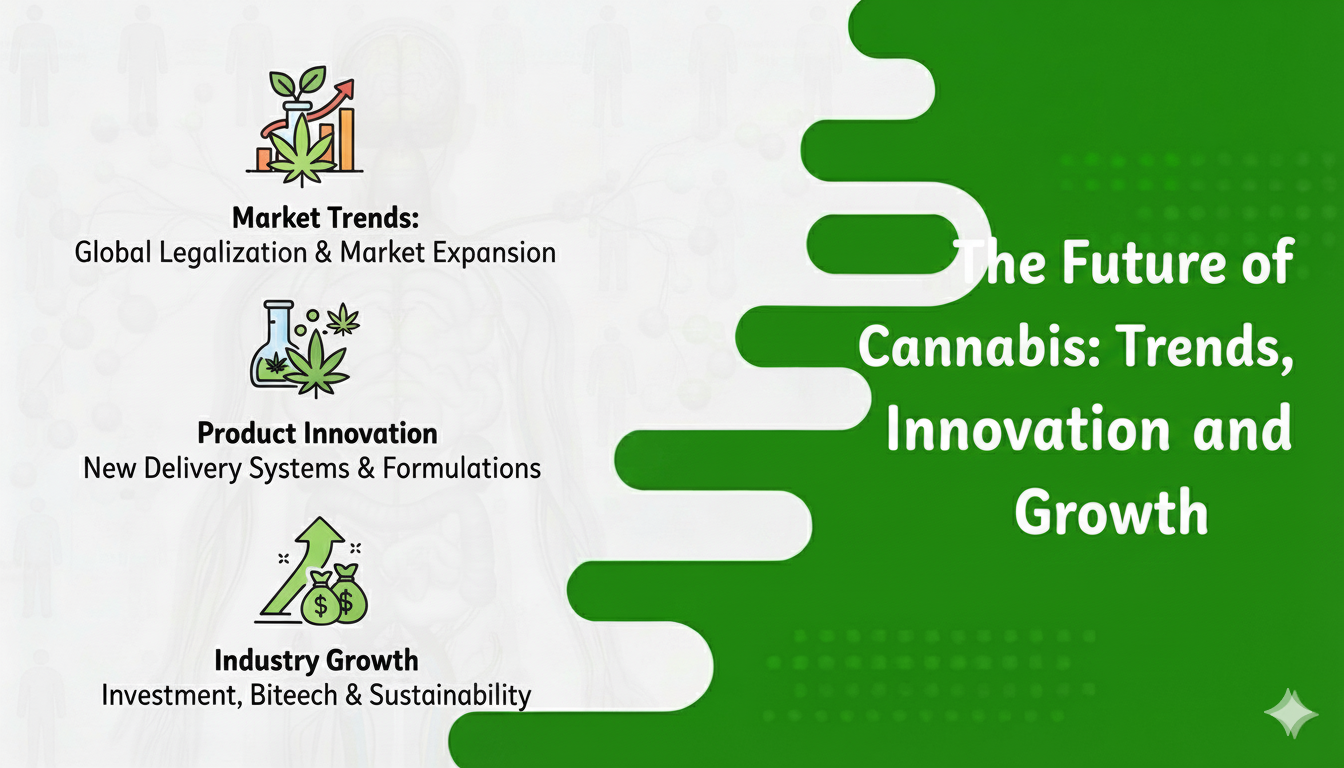 Market Trends:
Global Legalization & Market Expansion

Product Innovation
New Delivery Systems & Formulations

Industry Growth
Investment, Biteech & Sustainability

The Future of Cannabis: Trends, Innovation and Growth